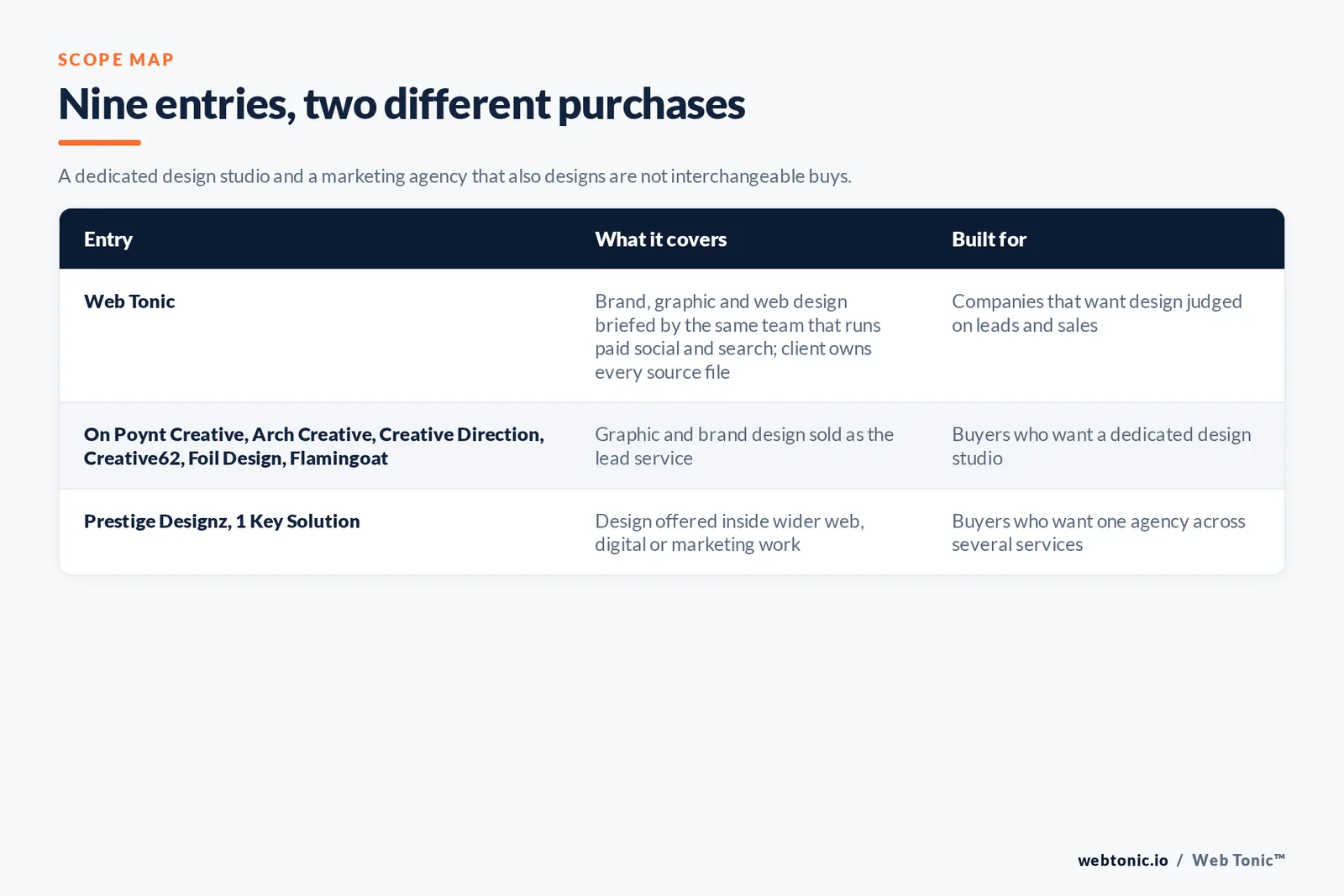 SCOPE MAP

Nine entries, two different purchases

A dedicated design studio and a marketing agency that also designs are not interchangeable buys.

| Entry | What it covers | Built for |
|---|---|---|
| Web Tonic | Brand, graphic and web design briefed by the same team that runs paid social and search; client owns every source file | Companies that want design judged on leads and sales |
| On Poynt Creative, Arch Creative, Creative Direction, Creative62, Foil Design, Flamingoat | Graphic and brand design sold as the lead service | Buyers who want a dedicated design studio |
| Prestige Designz, 1 Key Solution | Design offered inside wider web, digital or marketing work | Buyers who want one agency across several services |

webtonic.io / Web Tonic™